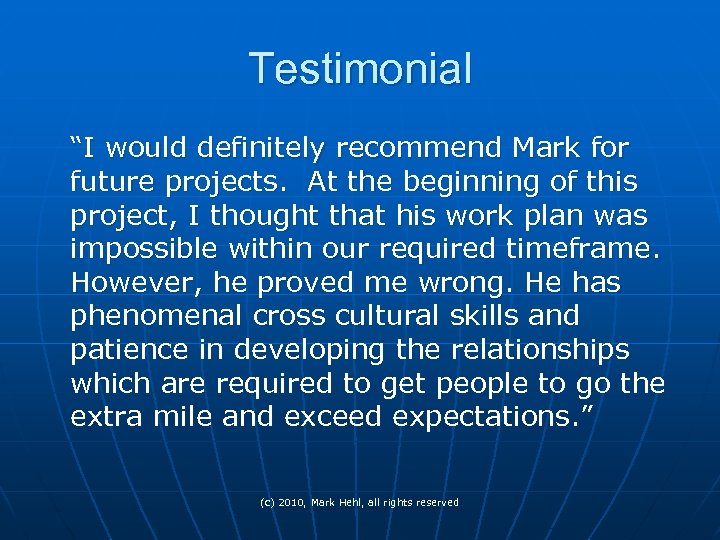 Testimonial

“I would definitely recommend Mark for future projects.  At the beginning of this project, I thought that his work plan was impossible within our required timeframe. However, he proved me wrong. He has phenomenal cross cultural skills and patience in developing the relationships which are required to get people to go the extra mile and exceed expectations.”

(c) 2010, Mark Hehl, all rights reserved